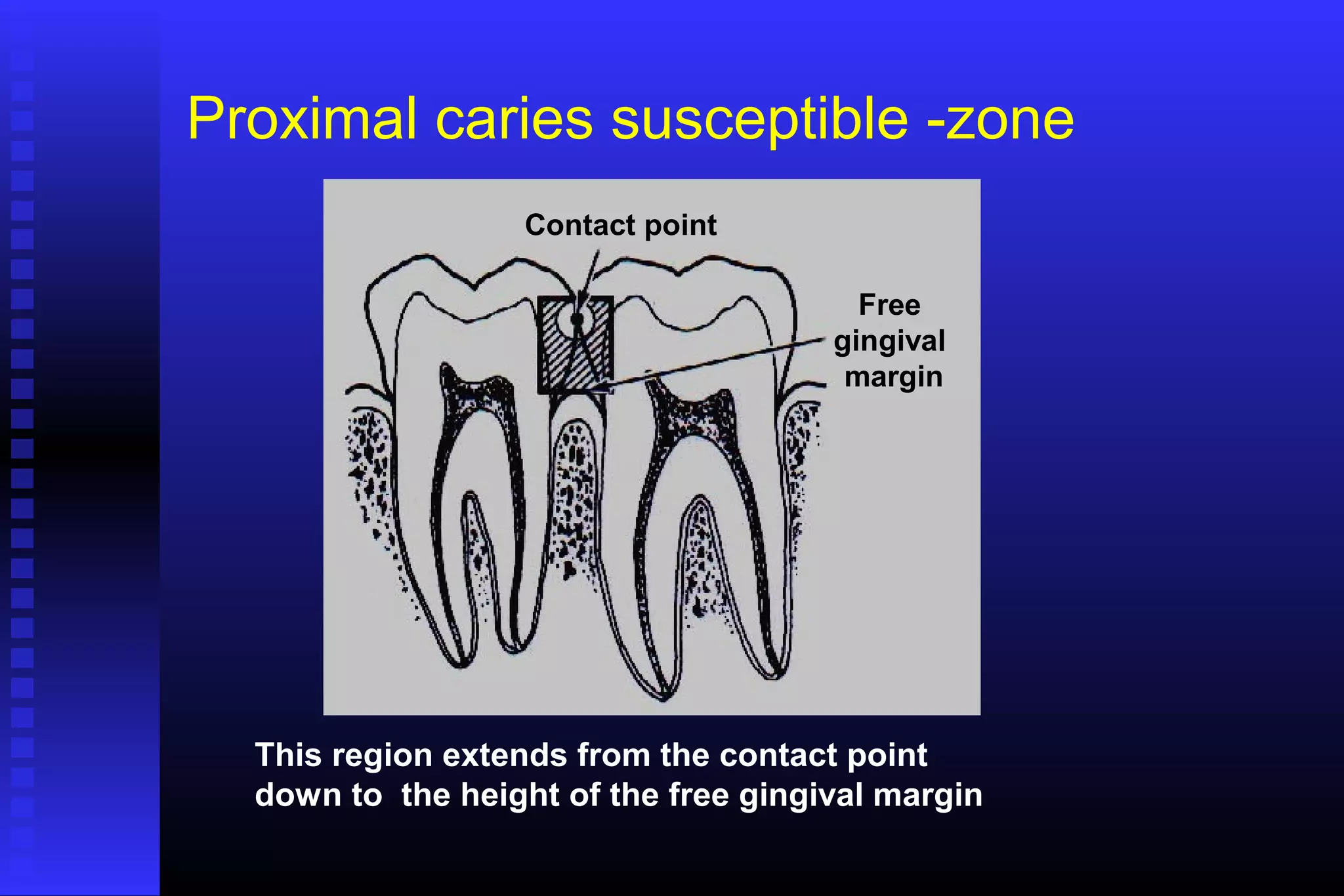 Proximal caries susceptible -zone

Contact point

Free gingival margin

This region extends from the contact point down to the height of the free gingival margin